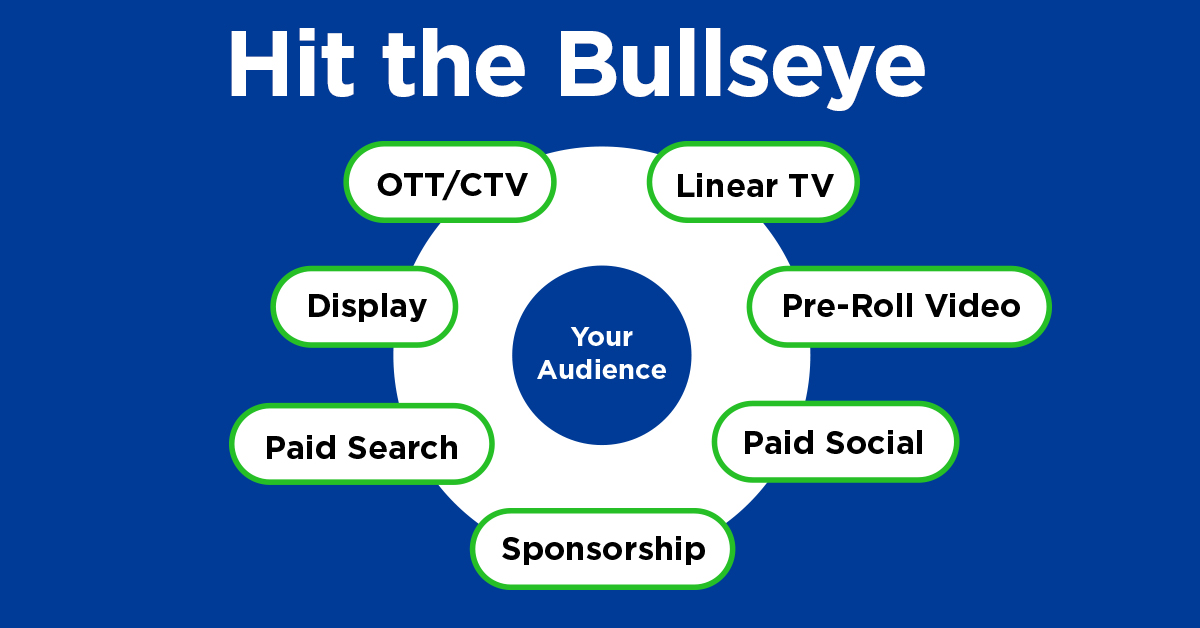 Hit the Bullseye

OTT/CTV

Linear TV

Display

Your Audience

Pre-Roll Video

Paid Search

Paid Social

Sponsorship